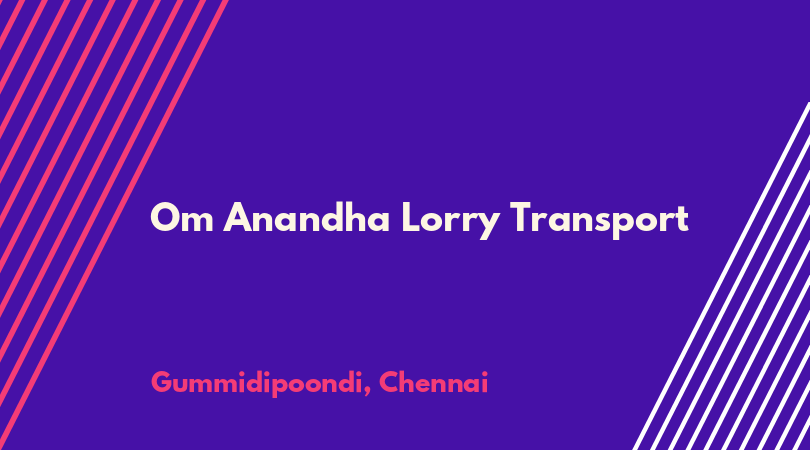 Om Anandha Lorry Transport

Gummidipoondi, Chennai